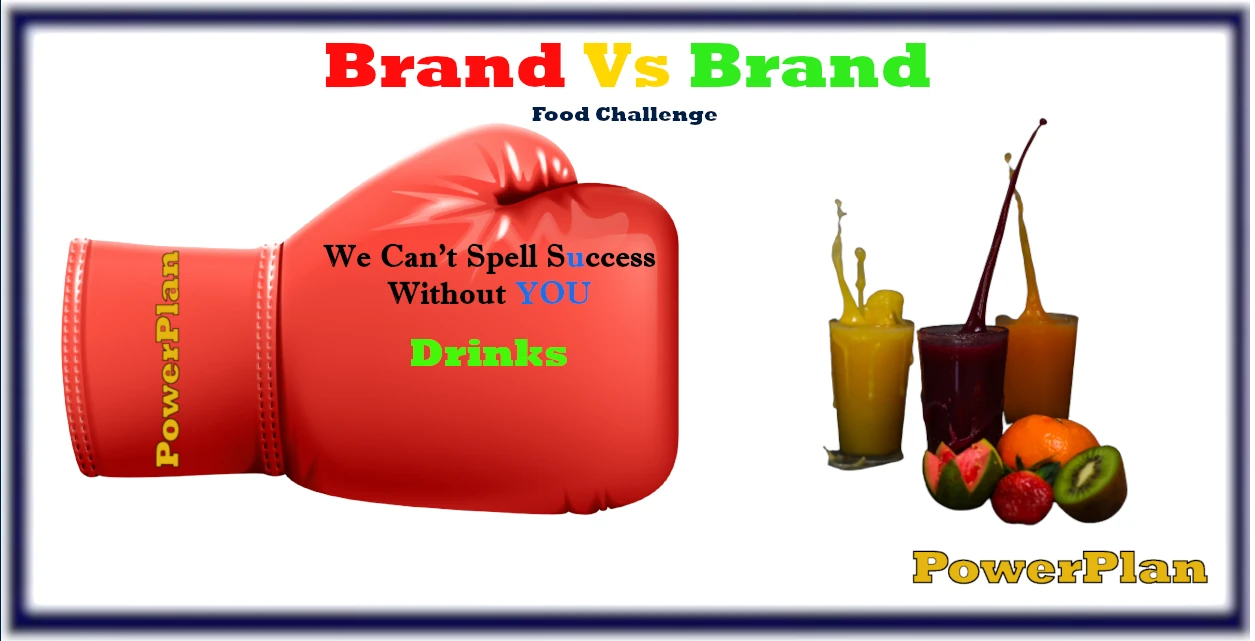 Brand Vs Brand

Food Challenge

PowerPlan

We Can't Spell Success Without YOU

Drinks

PowerPlan